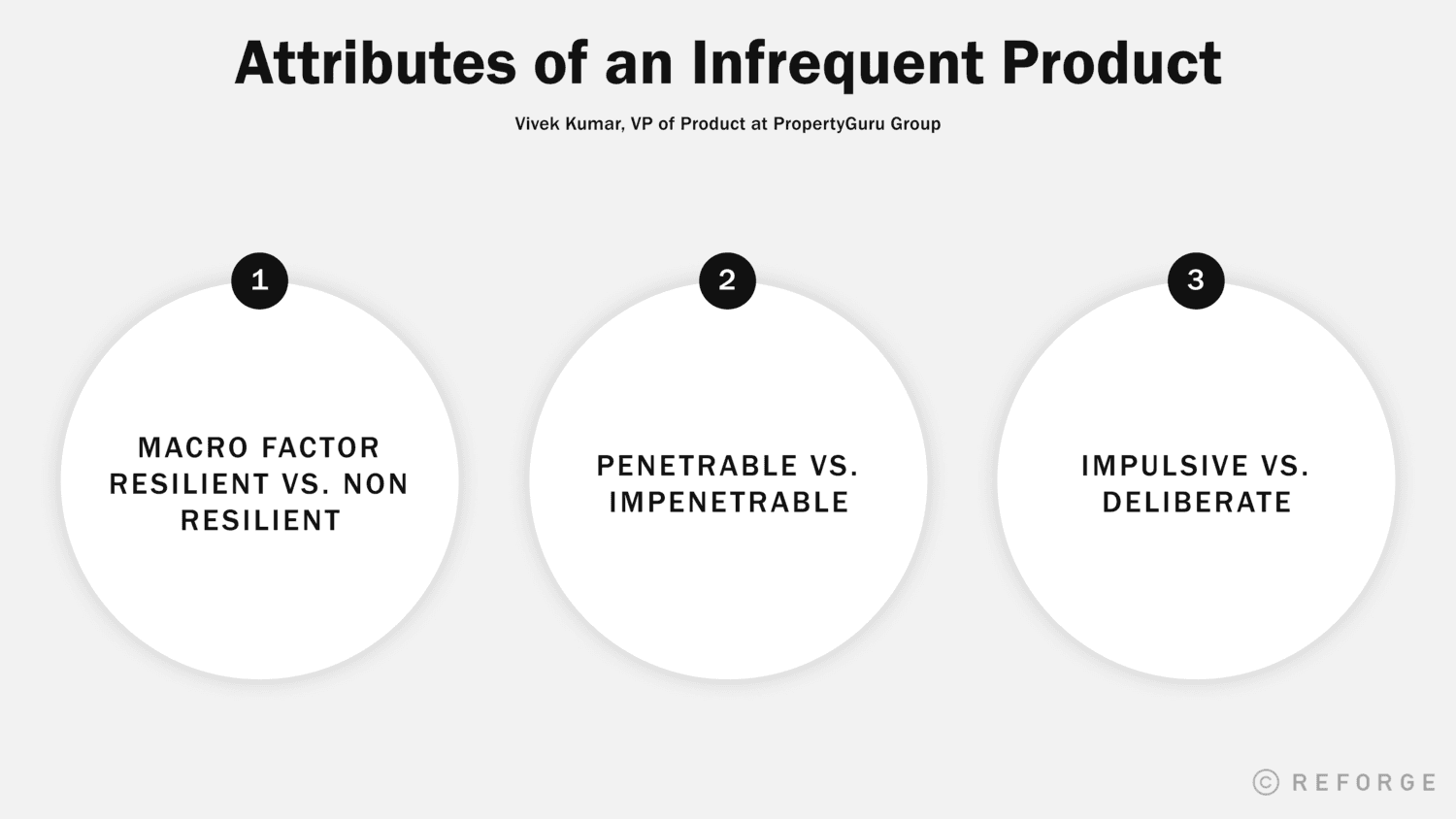 Attributes of an Infrequent Product

Vivek Kumar, VP of Product at PropertyGuru Group

1

MACRO FACTOR RESILIENT VS. NON RESILIENT

2

PENETRABLE VS. IMPENETRABLE

3

IMPULSIVE VS. DELIBERATE

© REFORGE